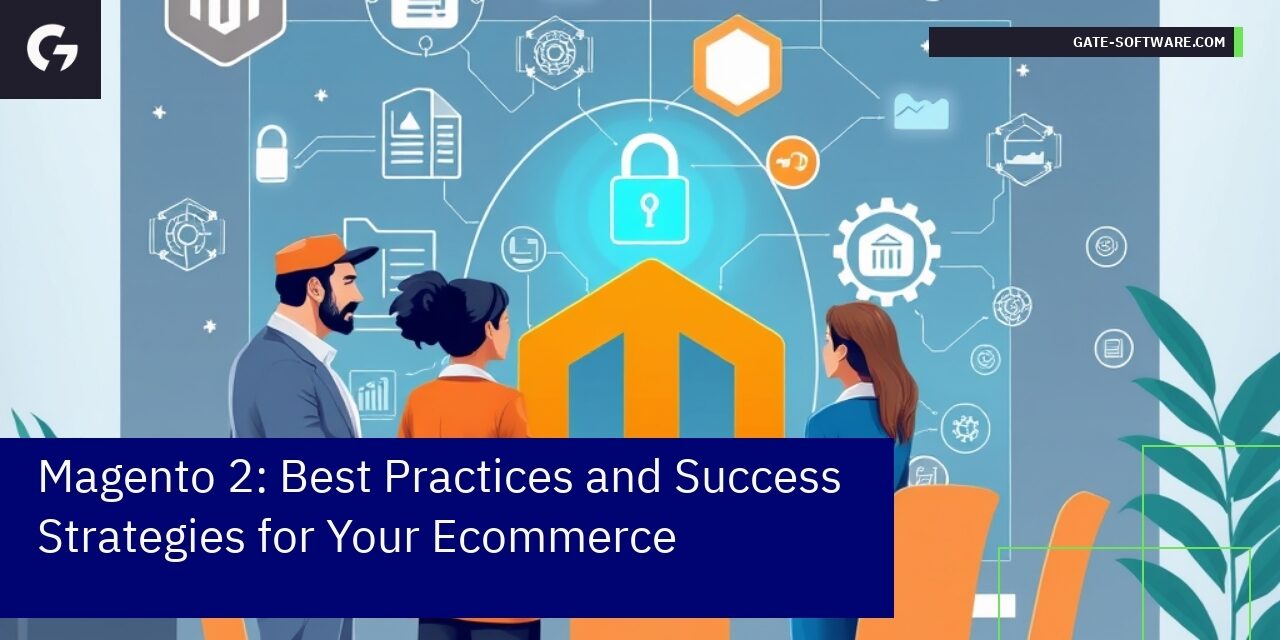 GATE-SOFTWARE.COM

Magento 2: Best Practices and Success Strategies for Your Ecommerce